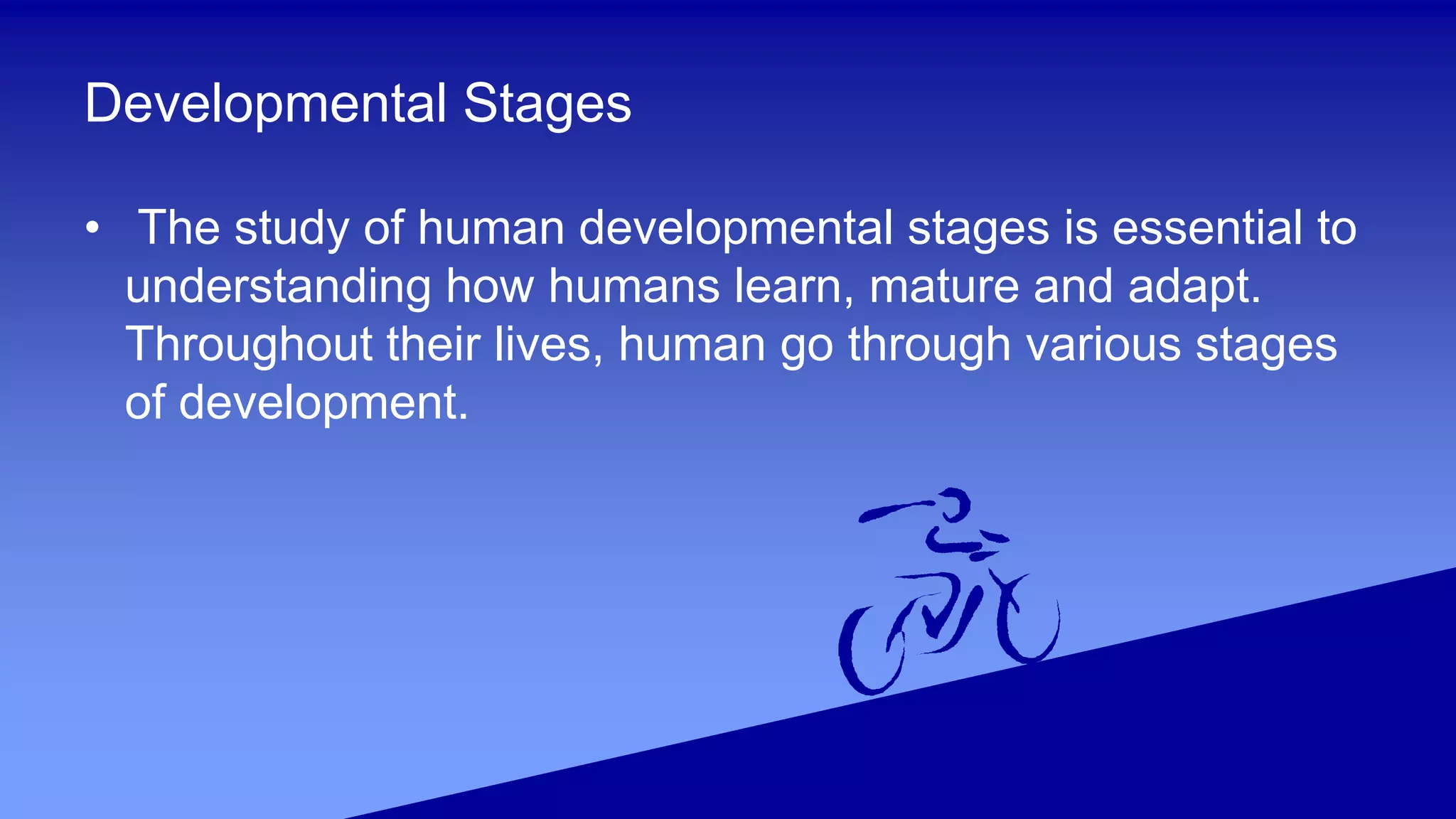 Developmental Stages

• The study of human developmental stages is essential to understanding how humans learn, mature and adapt. Throughout their lives, human go through various stages of development.